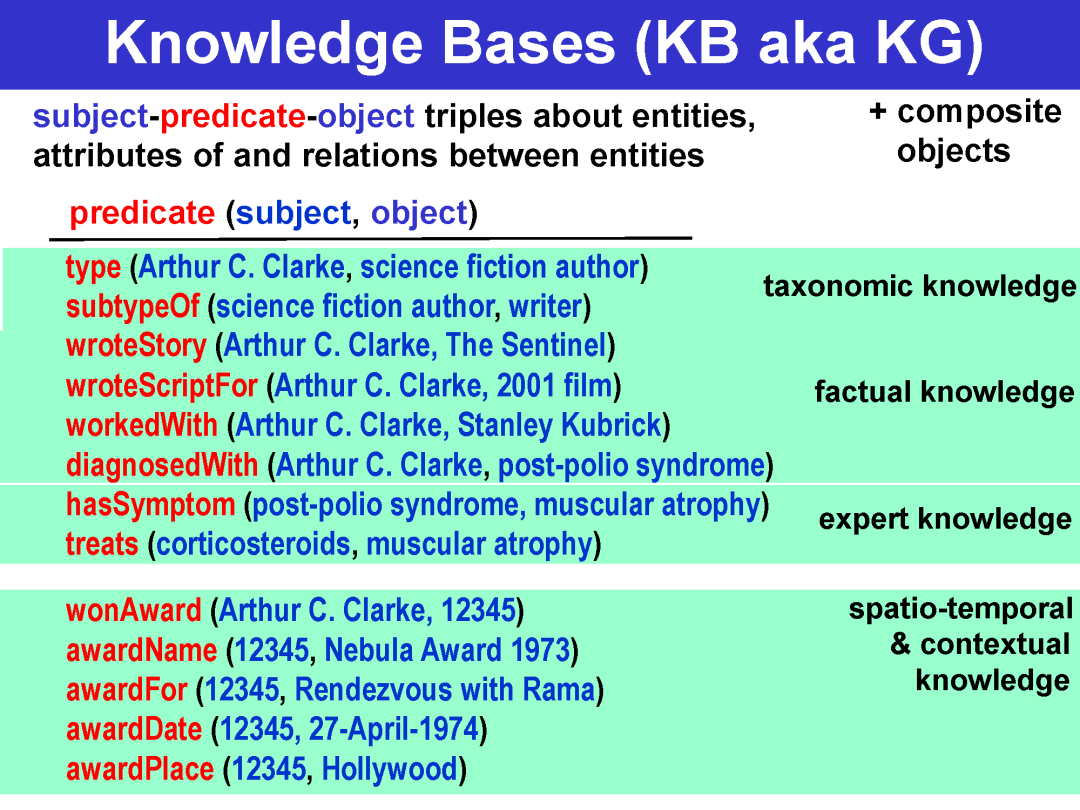 Knowledge Bases (KB aka KG)

subject-predicate-object triples about entities, attributes of and relations between entities

+ composite objects

predicate (subject, object)

type (Arthur C. Clarke, science fiction author)
subtypeOf (science fiction author, writer)

taxonomic knowledge

wroteStory (Arthur C. Clarke, The Sentinel)
wroteScriptFor (Arthur C. Clarke, 2001 film)
workedWith (Arthur C. Clarke, Stanley Kubrick)
diagnosedWith (Arthur C. Clarke, post-polio syndrome)

factual knowledge

hasSymptom (post-polio syndrome, muscular atrophy)
treats (corticosteroids, muscular atrophy)

expert knowledge

wonAward (Arthur C. Clarke, 12345)
awardName (12345, Nebula Award 1973)
awardFor (12345, Rendezvous with Rama)
awardDate (12345, 27-April-1974)
awardPlace (12345, Hollywood)

spatio-temporal & contextual knowledge